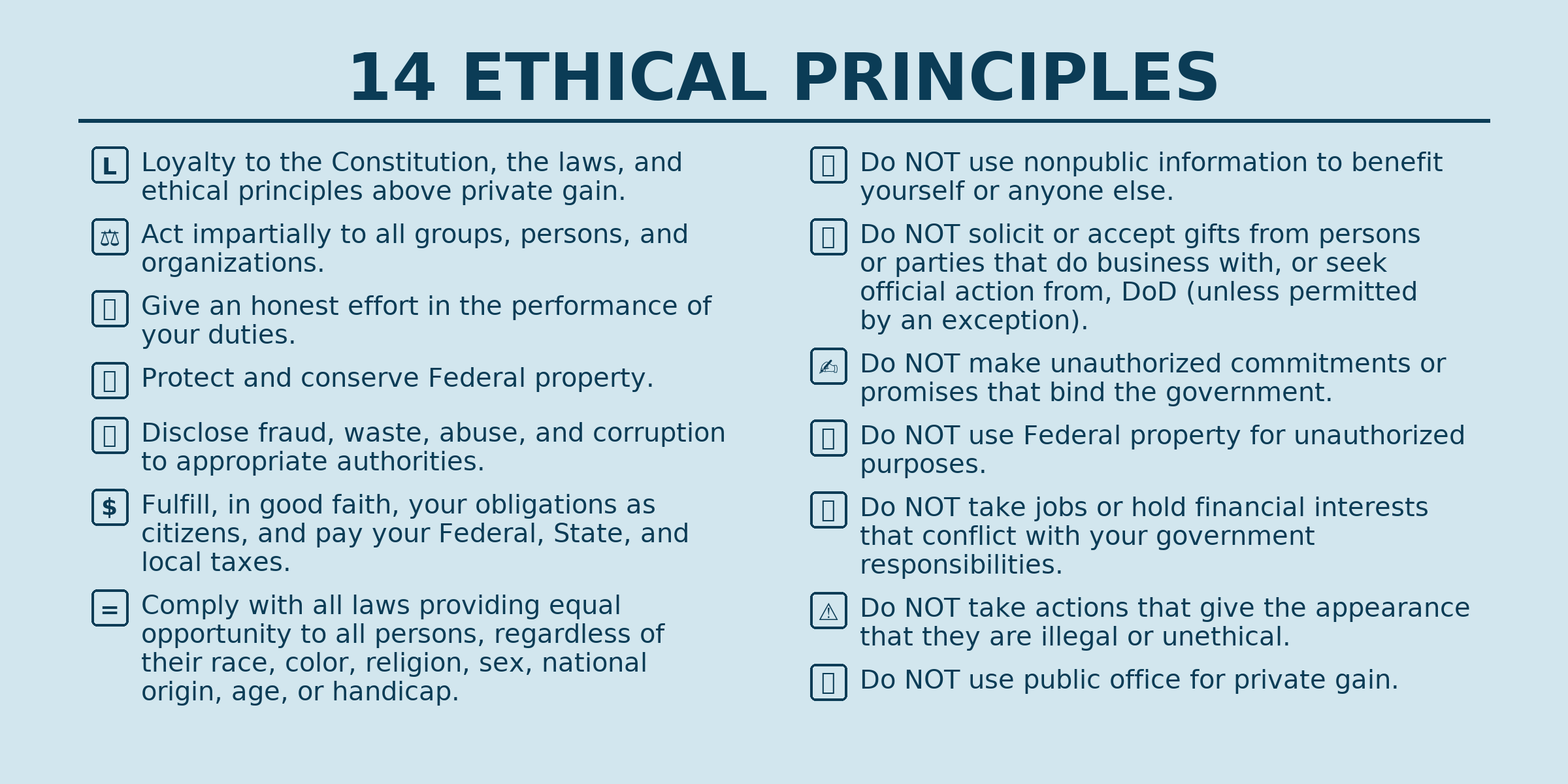 14 ETHICAL PRINCIPLES

L Loyalty to the Constitution, the laws, and ethical principles above private gain.

⚖ Act impartially to all groups, persons, and organizations.

Give an honest effort in the performance of your duties.

Protect and conserve Federal property.

Disclose fraud, waste, abuse, and corruption to appropriate authorities.

$ Fulfill, in good faith, your obligations as citizens, and pay your Federal, State, and local taxes.

= Comply with all laws providing equal opportunity to all persons, regardless of their race, color, religion, sex, national origin, age, or handicap.

Do NOT use nonpublic information to benefit yourself or anyone else.

Do NOT solicit or accept gifts from persons or parties that do business with, or seek official action from, DoD (unless permitted by an exception).

✍ Do NOT make unauthorized commitments or promises that bind the government.

Do NOT use Federal property for unauthorized purposes.

Do NOT take jobs or hold financial interests that conflict with your government responsibilities.

⚠ Do NOT take actions that give the appearance that they are illegal or unethical.

Do NOT use public office for private gain.